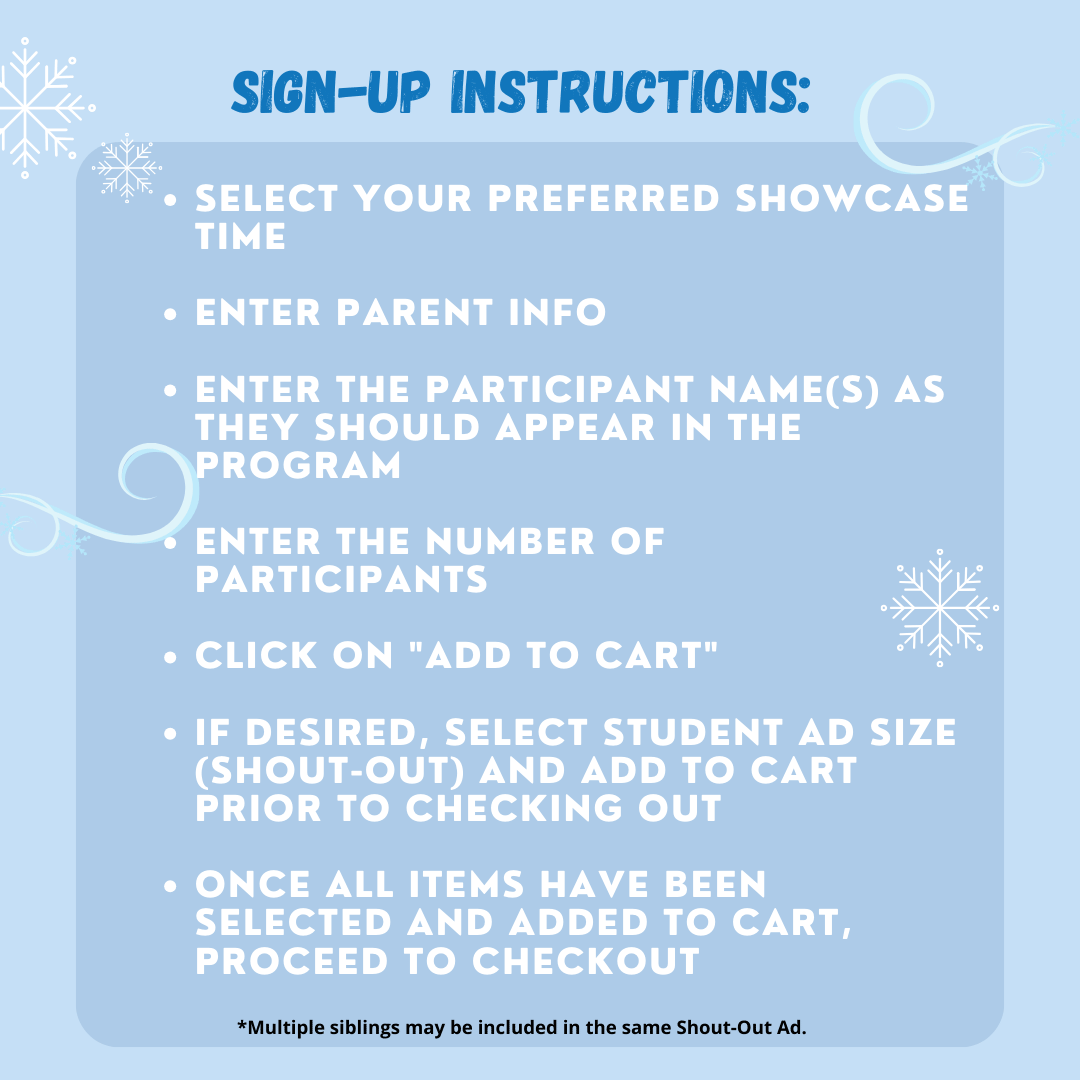 SIGN-UP INSTRUCTIONS:

• SELECT YOUR PREFERRED SHOWCASE TIME

• ENTER PARENT INFO

• ENTER THE PARTICIPANT NAME(S) AS THEY SHOULD APPEAR IN THE PROGRAM

• ENTER THE NUMBER OF PARTICIPANTS

• CLICK ON "ADD TO CART"

• IF DESIRED, SELECT STUDENT AD SIZE (SHOUT-OUT) AND ADD TO CART PRIOR TO CHECKING OUT

• ONCE ALL ITEMS HAVE BEEN SELECTED AND ADDED TO CART, PROCEED TO CHECKOUT

*Multiple siblings may be included in the same Shout-Out Ad.